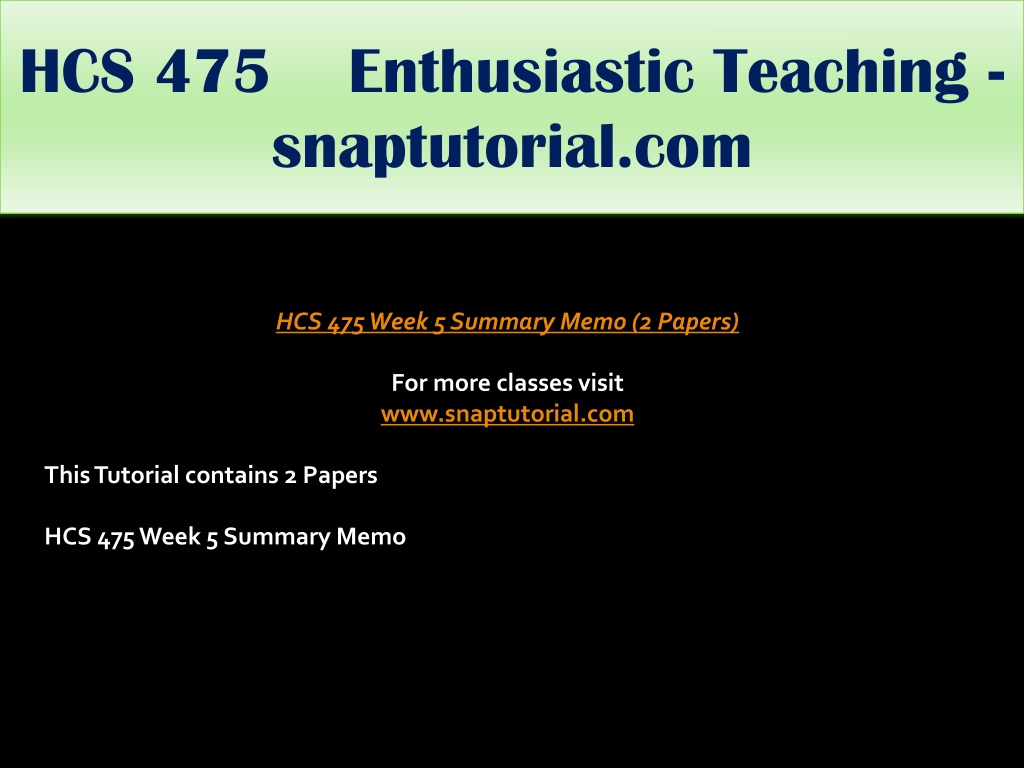 HCS 475 Enthusiastic Teaching - snaptutorial.com

HCS 475 Week 5 Summary Memo (2 Papers)

For more classes visit
www.snaptutorial.com

This Tutorial contains 2 Papers

HCS 475 Week 5 Summary Memo